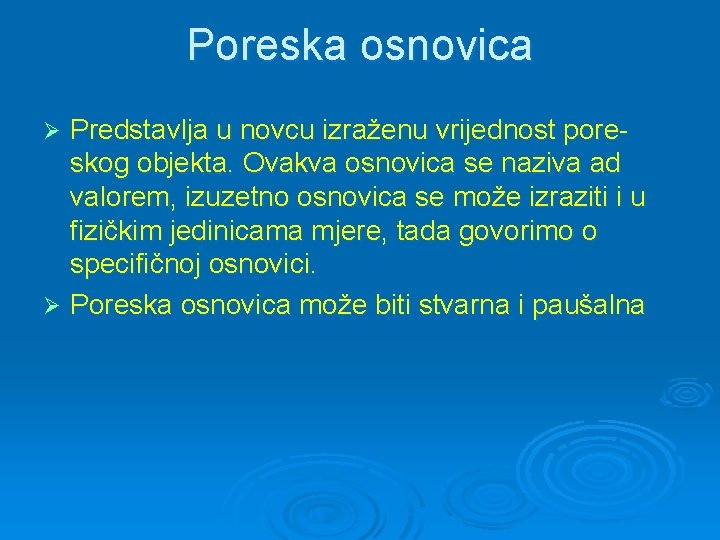 Poreska osnovica

➢ Predstavlja u novcu izraženu vrijednost poreskog objekta. Ovakva osnovica se naziva ad valorem, izuzetno osnovica se može izraziti i u fizičkim jedinicama mjere, tada govorimo o specifičnoj osnovici.

➢ Poreska osnovica može biti stvarna i paušalna